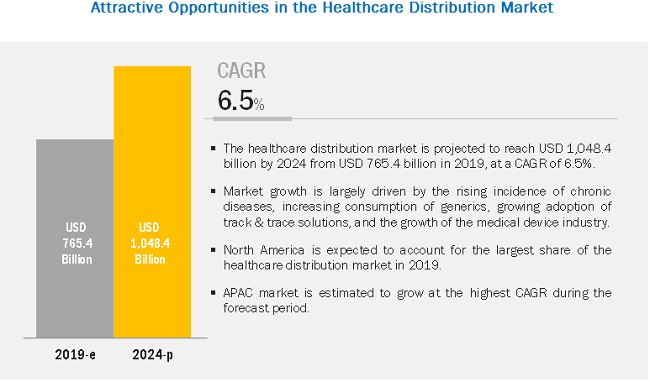 Attractive Opportunities in the Healthcare Distribution Market

USD 765.4 Billion

USD 1,048.4 Billion

2019-e

2024-p

CAGR
6.5%

▪ The healthcare distribution market is projected to reach USD 1,048.4 billion by 2024 from USD 765.4 billion in 2019, at a CAGR of 6.5%.

▪ Market growth is largely driven by the rising incidence of chronic diseases, increasing consumption of generics, growing adoption of track & trace solutions, and the growth of the medical device industry.

▪ North America is expected to account for the largest share of the healthcare distribution market in 2019.

▪ APAC market is estimated to grow at the highest CAGR during the forecast period.